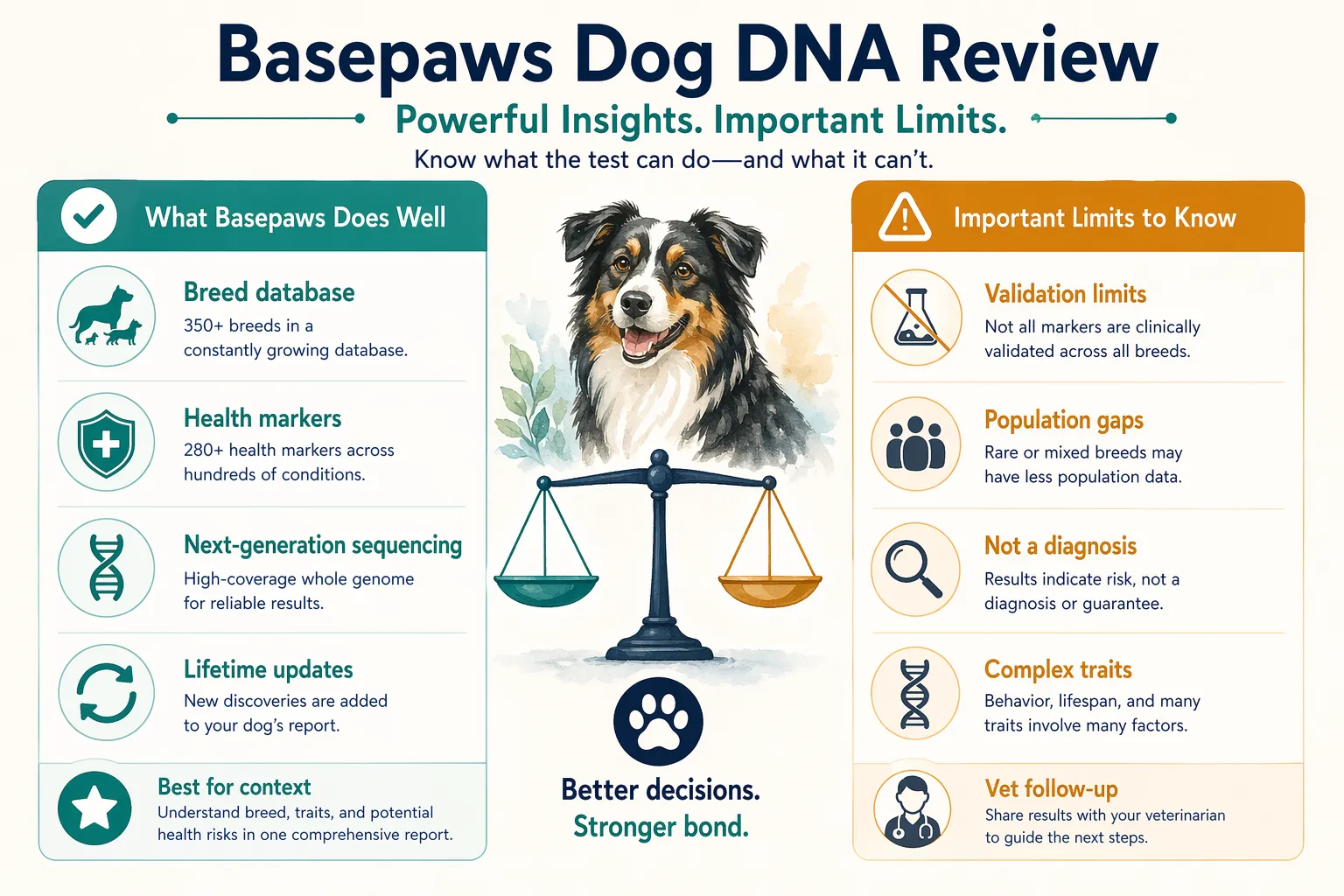 Basepaws Dog DNA Review

Powerful Insights. Important Limits.

Know what the test can do—and what it can't.

What Basepaws Does Well

Breed database
350+ breeds in a constantly growing database.

Health markers
280+ health markers across hundreds of conditions.

Next-generation sequencing
High-coverage whole genome for reliable results.

Lifetime updates
New discoveries are added to your dog's report.

Best for context
Understand breed, traits, and potential health risks in one comprehensive report.

Better decisions.
Stronger bond.

Important Limits to Know

Validation limits
Not all markers are clinically validated across all breeds.

Population gaps
Rare or mixed breeds may have less population data.

Not a diagnosis
Results indicate risk, not a diagnosis or guarantee.

Complex traits
Behavior, lifespan, and many traits involve many factors.

Vet follow-up
Share results with your veterinarian to guide the next steps.